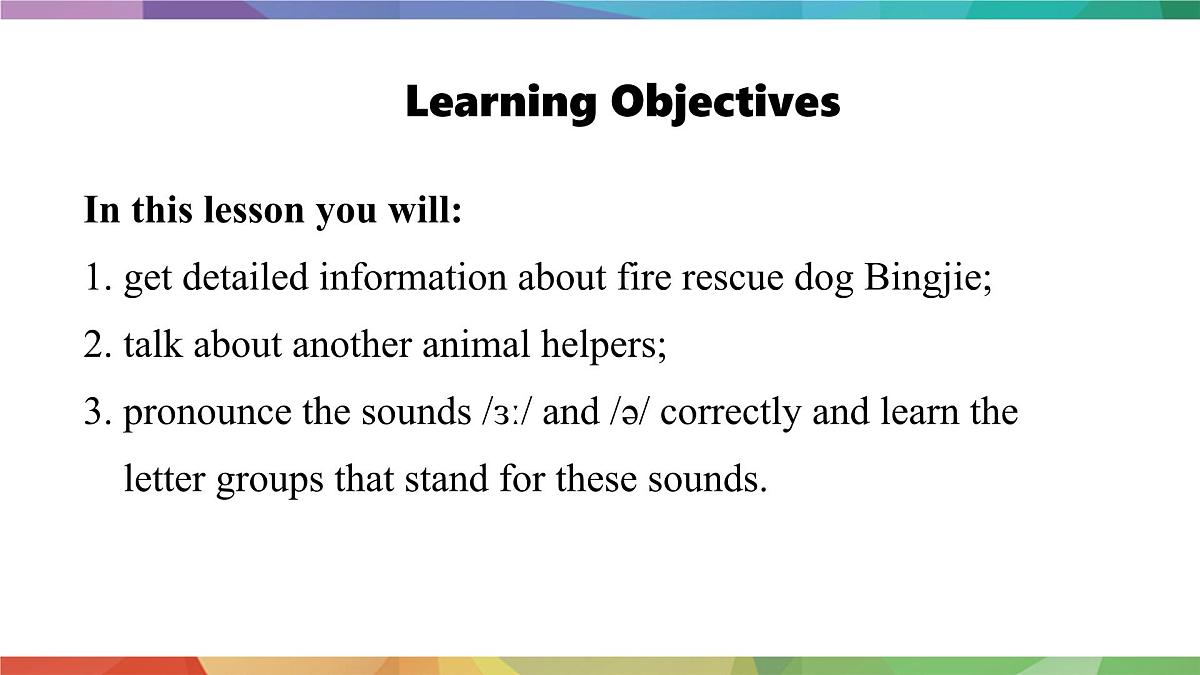 Learning Objectives

In this lesson you will:

1. get detailed information about fire rescue dog Bingjie;

2. talk about another animal helpers;

3. pronounce the sounds /ɜː/ and /ə/ correctly and learn the letter groups that stand for these sounds.